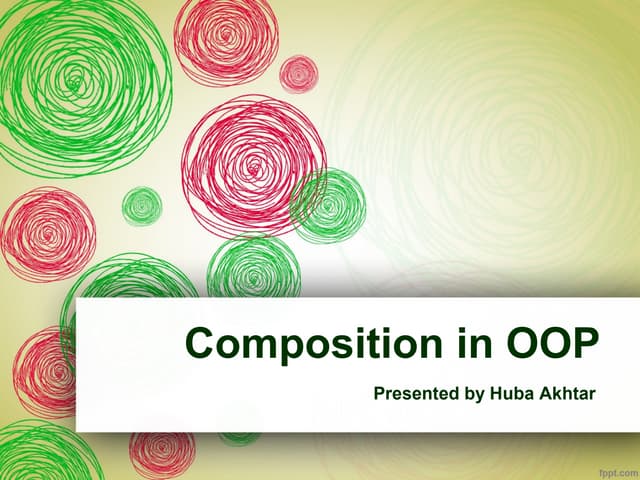 Composition in OOP

Presented by Huba Akhtar

fppt.com